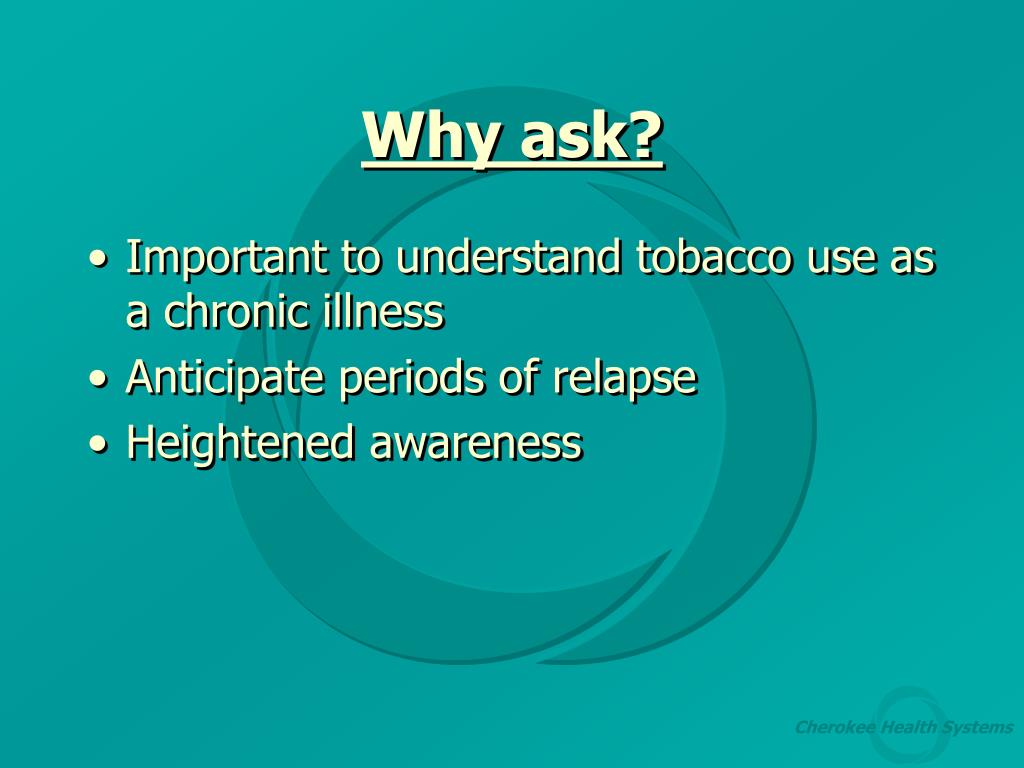 Why ask?

• Important to understand tobacco use as a chronic illness
• Anticipate periods of relapse
• Heightened awareness

Cherokee Health Systems